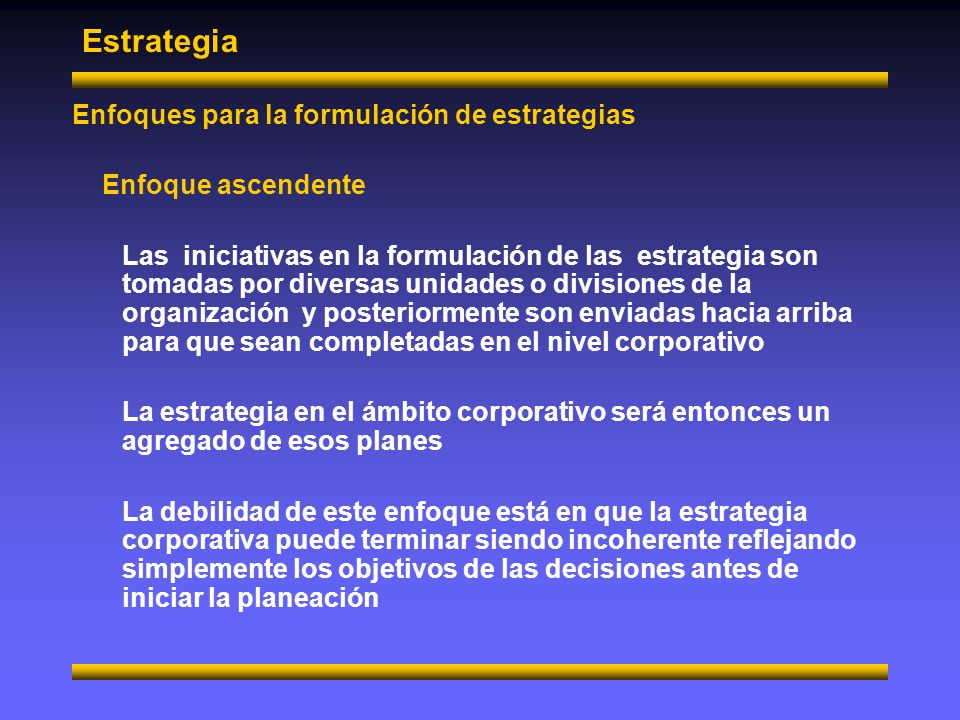 Estrategia

Enfoques para la formulación de estrategias

Enfoque ascendente

Las iniciativas en la formulación de las estrategia son tomadas por diversas unidades o divisiones de la organización y posteriormente son enviadas hacia arriba para que sean completadas en el nivel corporativo

La estrategia en el ámbito corporativo será entonces un agregado de esos planes

La debilidad de este enfoque está en que la estrategia corporativa puede terminar siendo incoherente reflejando simplemente los objetivos de las decisiones antes de iniciar la planeación